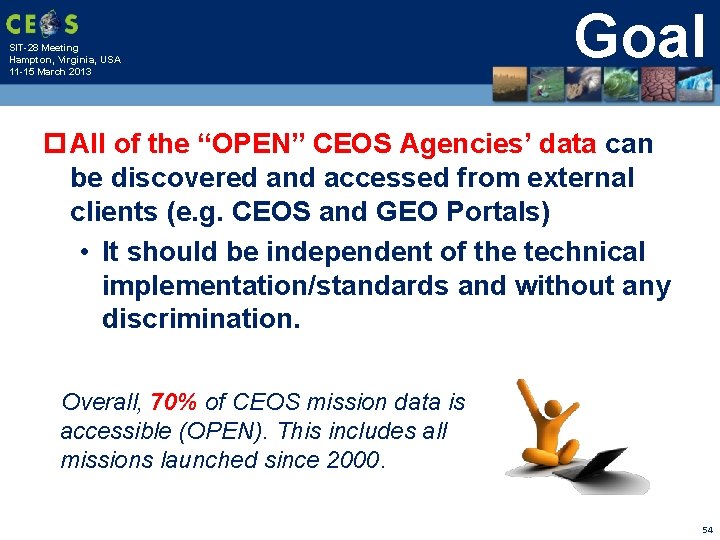 CEOS

SIT-28 Meeting
Hampton, Virginia, USA
11-15 March 2013

Goal

All of the “OPEN” CEOS Agencies’ data can be discovered and accessed from external clients (e.g. CEOS and GEO Portals)

• It should be independent of the technical implementation/standards and without any discrimination.

Overall, 70% of CEOS mission data is accessible (OPEN). This includes all missions launched since 2000.

54